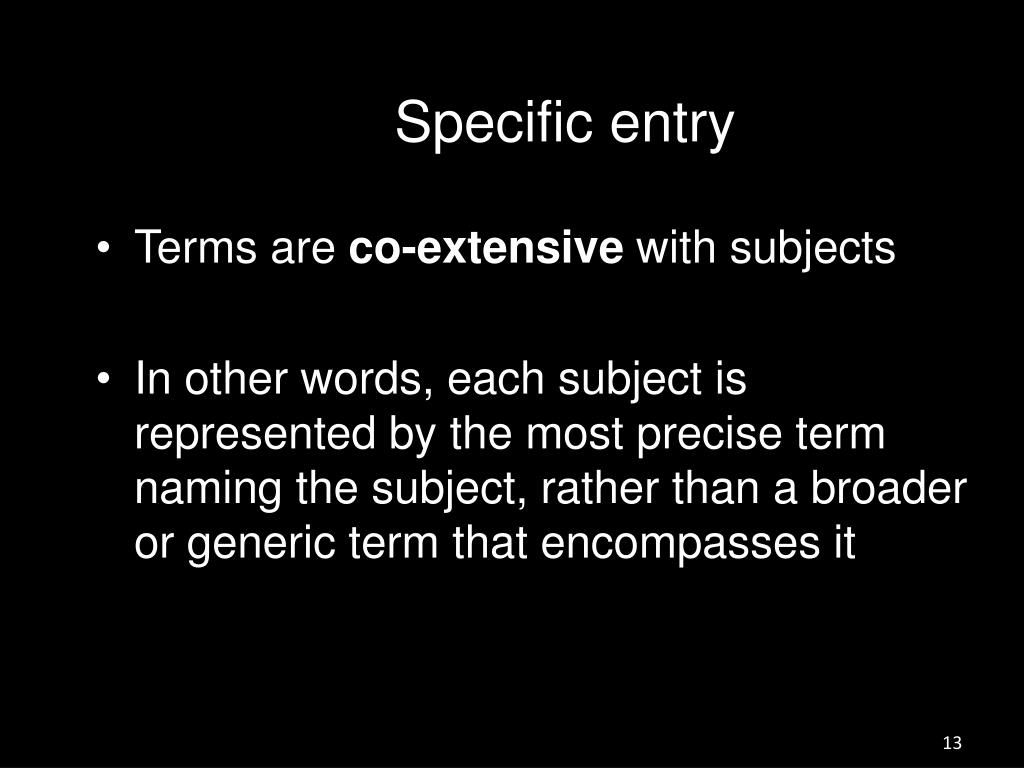 Specific entry

• Terms are co-extensive with subjects

• In other words, each subject is represented by the most precise term naming the subject, rather than a broader or generic term that encompasses it

13